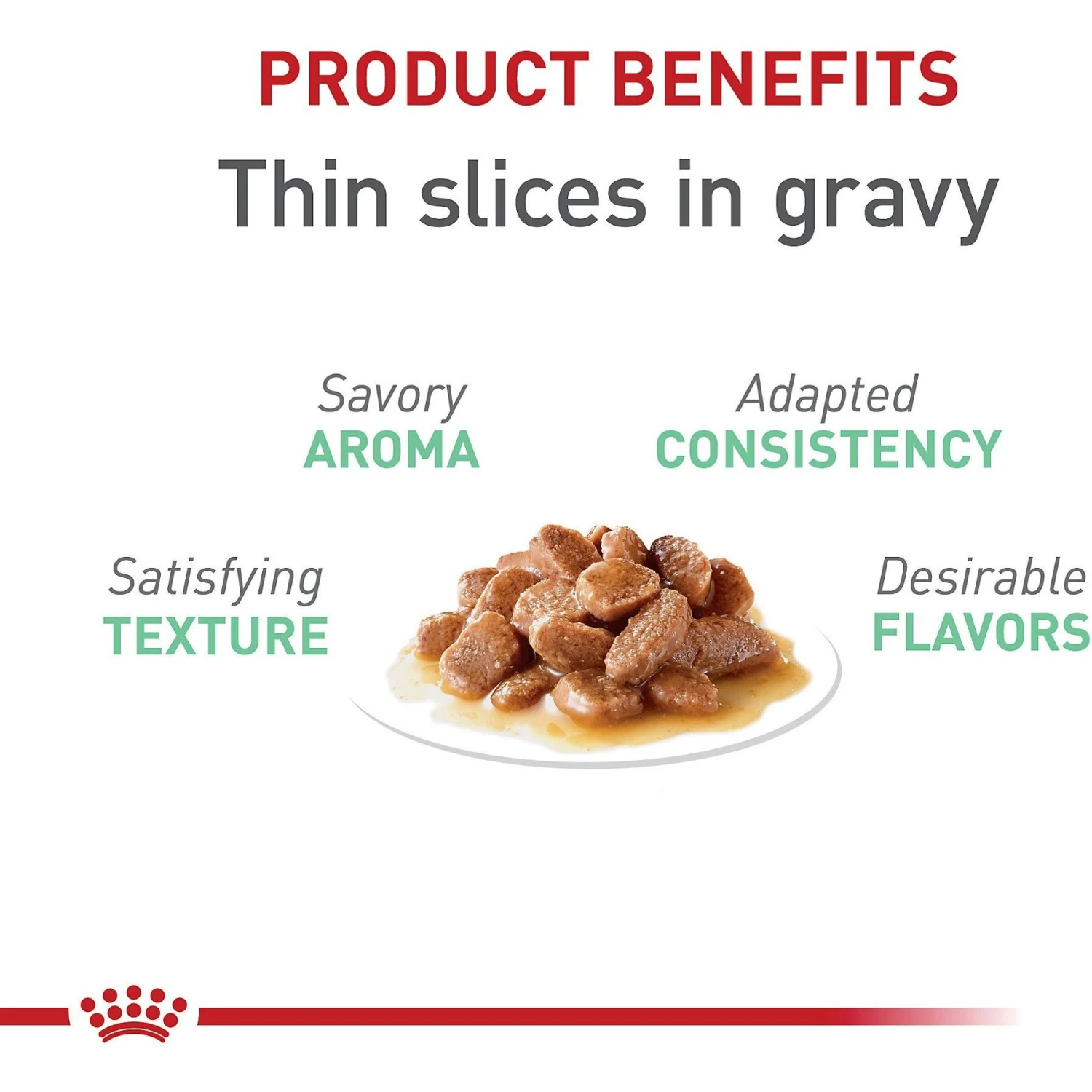 PRODUCT BENEFITS
Thin slices in gravy

Savory
AROMA

Adapted
CONSISTENCY

Satisfying
TEXTURE

Desirable
FLAVORS